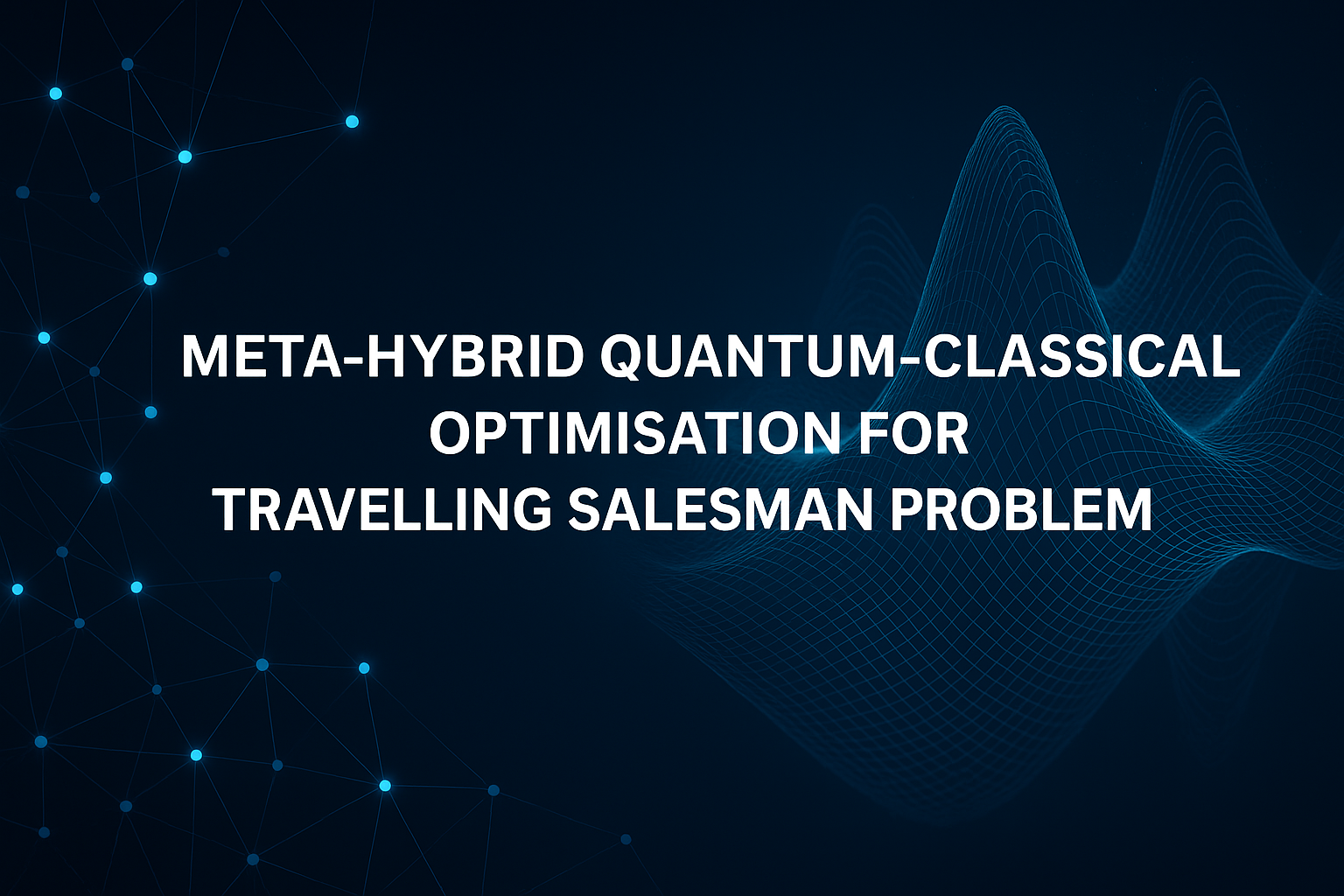 META-HYBRID QUANTUM-CLASSICAL OPTIMISATION FOR TRAVELLING SALESMAN PROBLEM